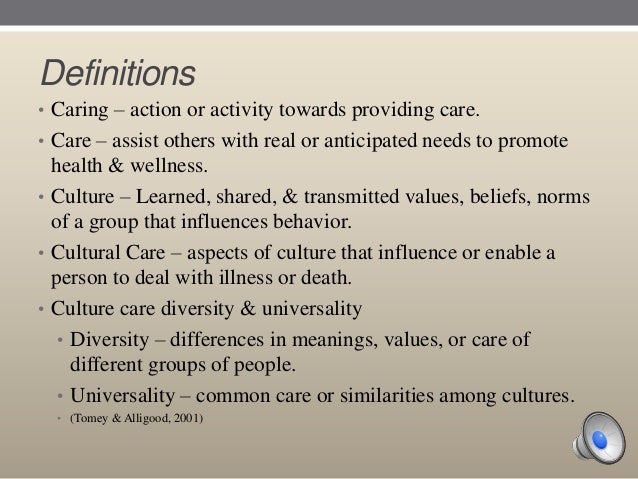 Definitions

• Caring – action or activity towards providing care.
• Care – assist others with real or anticipated needs to promote health & wellness.
• Culture – Learned, shared, & transmitted values, beliefs, norms of a group that influences behavior.
• Cultural Care – aspects of culture that influence or enable a person to deal with illness or death.
• Culture care diversity & universality
  • Diversity – differences in meanings, values, or care of different groups of people.
  • Universality – common care or similarities among cultures.
  • (Tomey & Alligood, 2001)